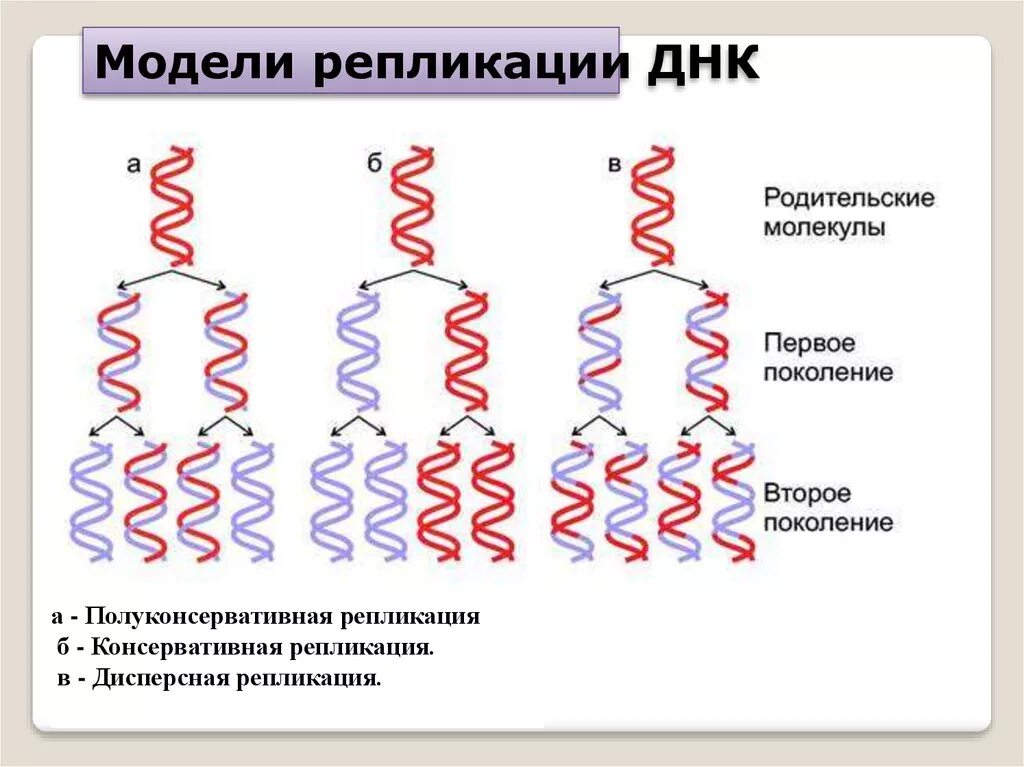 Модели репликации ДНК

а

б

в

Родительские молекулы

Первое поколение

Второе поколение

а - Полуконсервативная репликация
б - Консервативная репликация.
в - Дисперсная репликация.